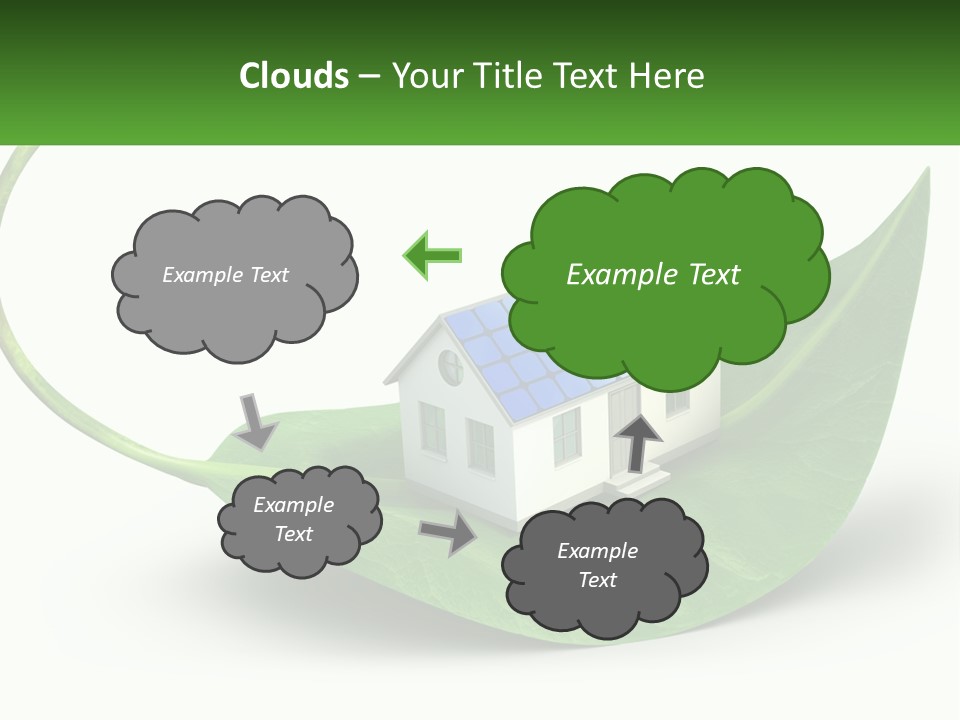 Clouds – Your Title Text Here

Example Text

Example Text

Example Text

Example Text